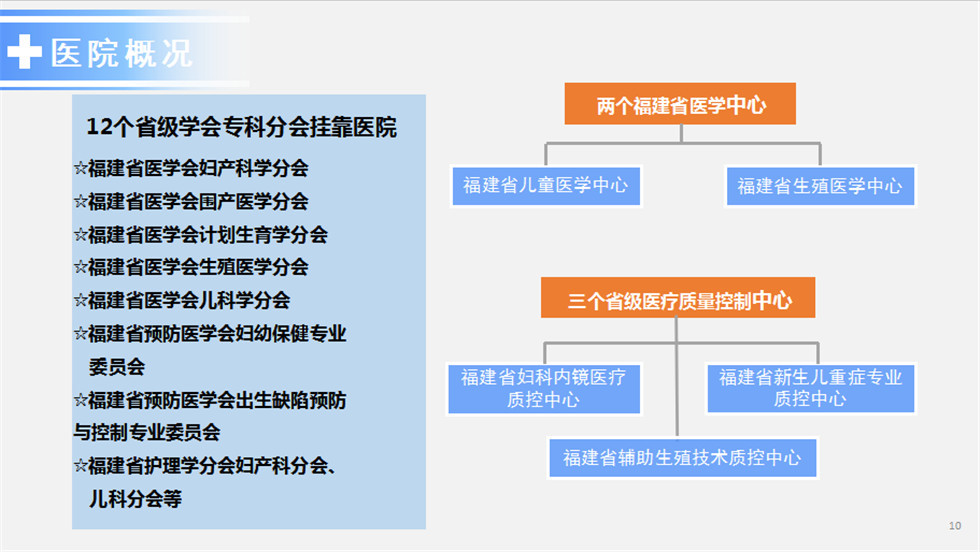 医院概况

12个省级学会专科分会挂靠医院

☆福建省医学会妇产科学分会
☆福建省医学会围产医学分会
☆福建省医学会计划生育学分会
☆福建省医学会生殖医学分会
☆福建省医学会儿科学分会
☆福建省预防医学会妇幼保健专业委员会
☆福建省预防医学会出生缺陷预防与控制专业委员会
☆福建省护理学分会妇产科分会、儿科分会等

两个福建省医学中心

福建省儿童医学中心

福建省生殖医学中心

三个省级医疗质量控制中心

福建省妇科内镜医疗质控中心

福建省新生儿重症专业质控中心

福建省辅助生殖技术质控中心

10